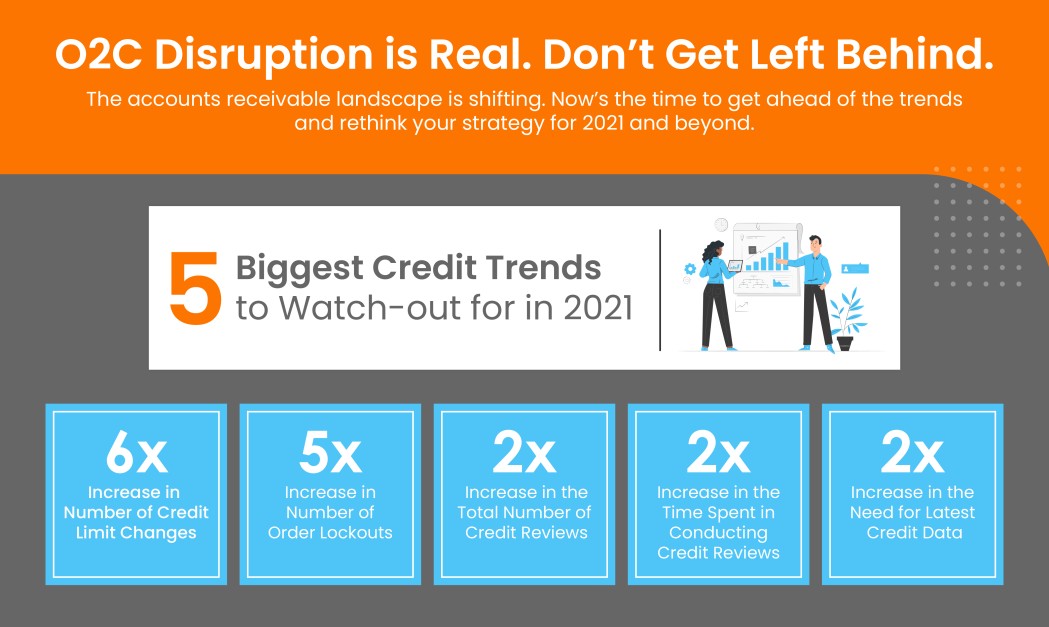 O2C Disruption is Real. Don't Get Left Behind.

The accounts receivable landscape is shifting. Now's the time to get ahead of the trends and rethink your strategy for 2021 and beyond.

5 Biggest Credit Trends to Watch-out for in 2021

6x
Increase in Number of Credit Limit Changes

5x
Increase in Number of Order Lockouts

2x
Increase in the Total Number of Credit Reviews

2x
Increase in the Time Spent in Conducting Credit Reviews

2x
Increase in the Need for Latest Credit Data